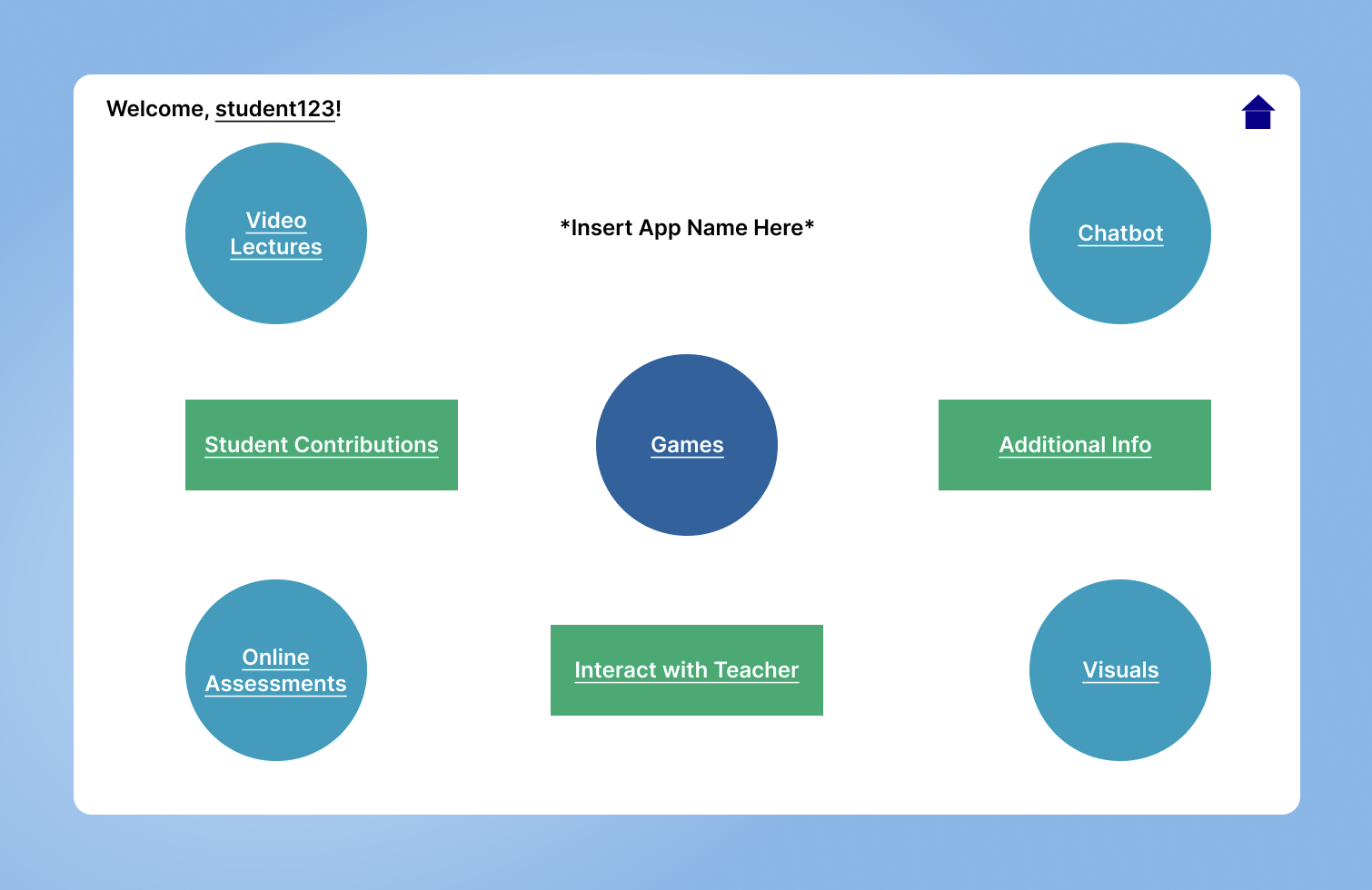 Welcome, student123!

Video Lectures

*Insert App Name Here*

Chatbot

Student Contributions

Games

Additional Info

Online Assessments

Interact with Teacher

Visuals